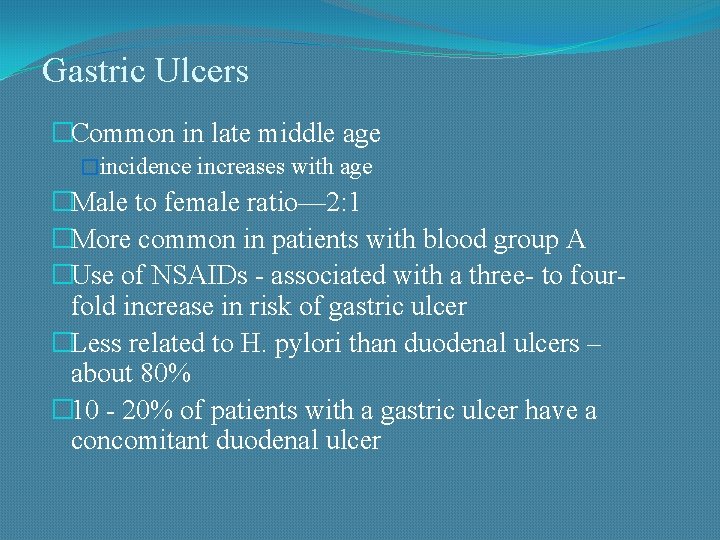 Gastric Ulcers

□Common in late middle age

□incidence increases with age

□Male to female ratio—2:1

□More common in patients with blood group A

□Use of NSAIDs - associated with a three- to four-fold increase in risk of gastric ulcer

□Less related to H. pylori than duodenal ulcers – about 80%

□10 - 20% of patients with a gastric ulcer have a concomitant duodenal ulcer